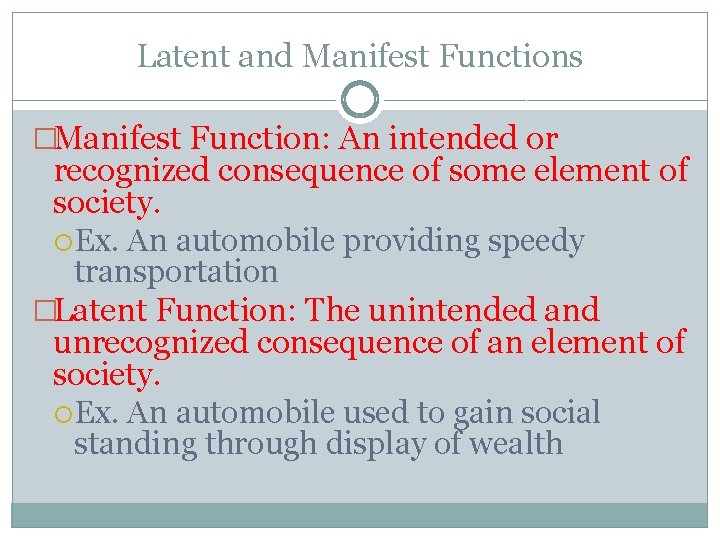 Latent and Manifest Functions

□Manifest Function: An intended or recognized consequence of some element of society.

○Ex. An automobile providing speedy transportation

□Latent Function: The unintended and unrecognized consequence of an element of society.

○Ex. An automobile used to gain social standing through display of wealth